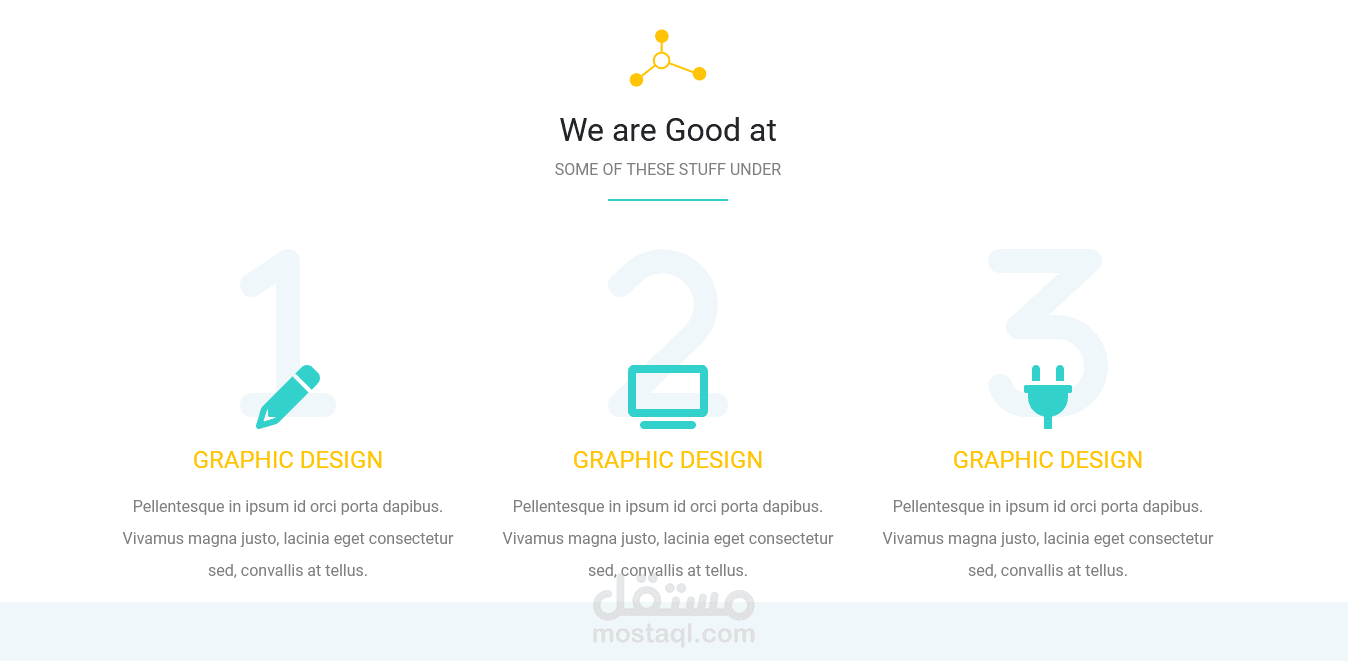 We are Good at

SOME OF THESE STUFF UNDER

1

GRAPHIC DESIGN

Pellentesque in ipsum id orci porta dapibus. Vivamus magna justo, lacinia eget consectetur sed, convallis at tellus.

2

GRAPHIC DESIGN

Pellentesque in ipsum id orci porta dapibus. Vivamus magna justo, lacinia eget consectetur sed, convallis at tellus.

3

GRAPHIC DESIGN

Pellentesque in ipsum id orci porta dapibus. Vivamus magna justo, lacinia eget consectetur sed, convallis at tellus.

مستقل
mostaql.com